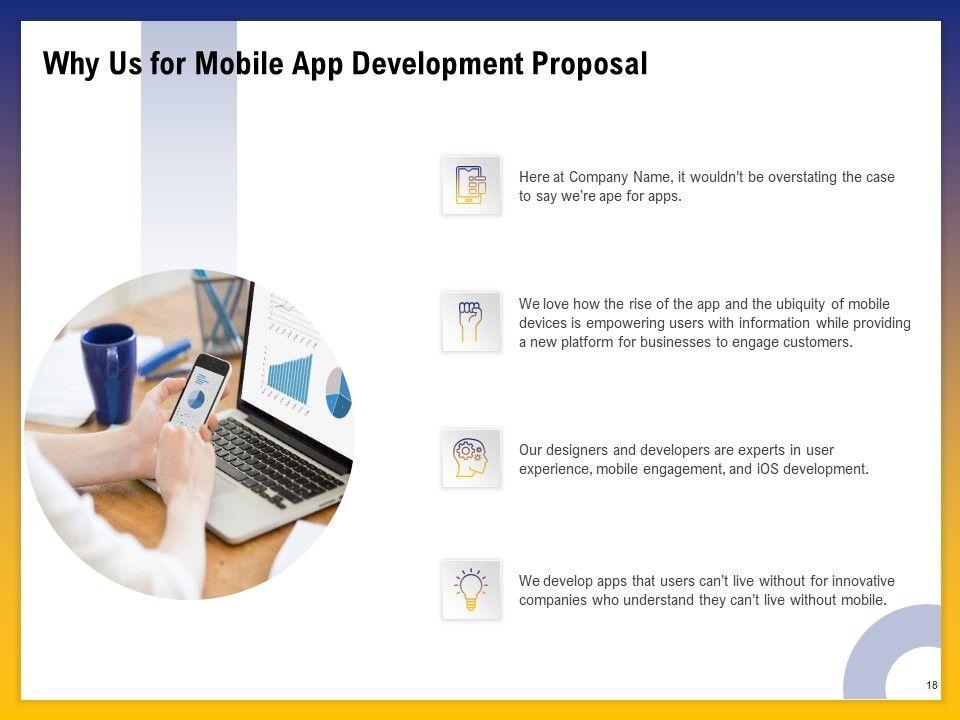 Why Us for Mobile App Development Proposal

Here at Company Name, it wouldn't be overstating the case to say we're ape for apps.

We love how the rise of the app and the ubiquity of mobile devices is empowering users with information while providing a new platform for businesses to engage customers.

Our designers and developers are experts in user experience, mobile engagement, and iOS development.

We develop apps that users can't live without for innovative companies who understand they can't live without mobile.

18